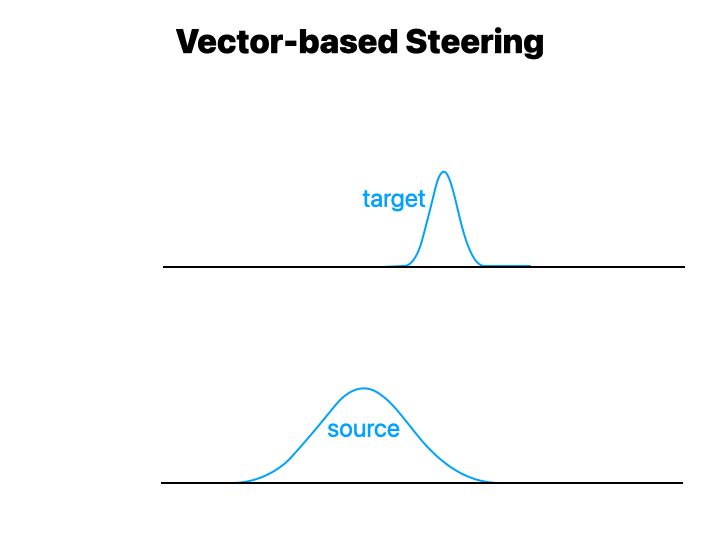 Vector-based Steering

target

source